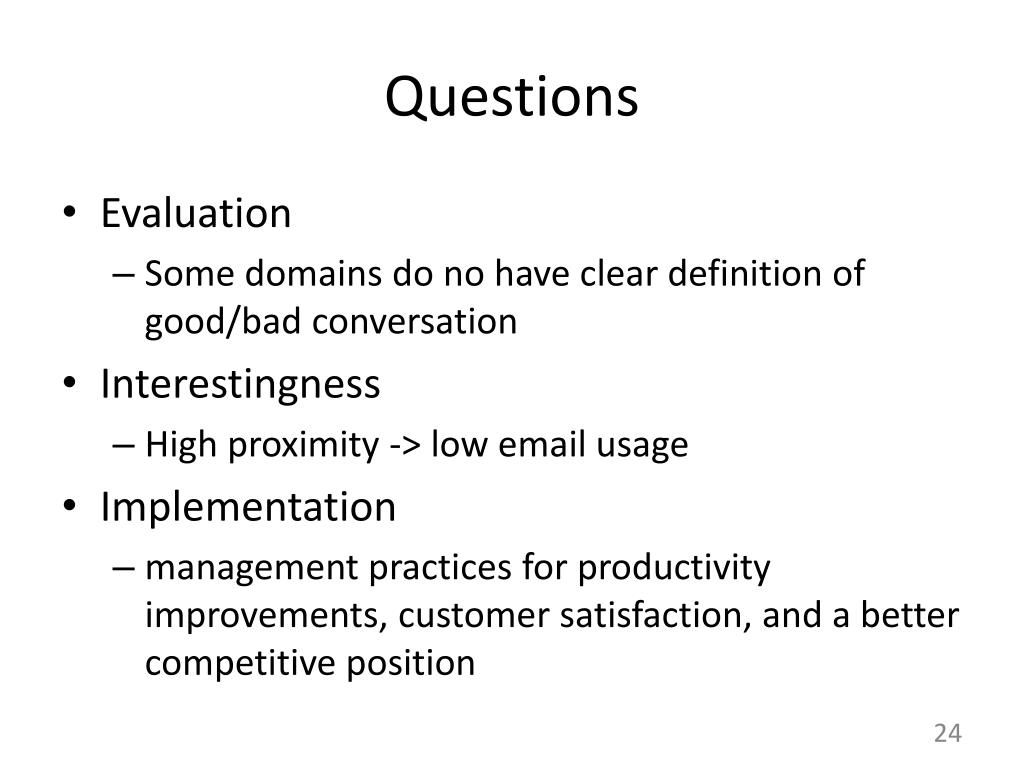 Questions

• Evaluation
– Some domains do no have clear definition of good/bad conversation

• Interestingness
– High proximity -> low email usage

• Implementation
– management practices for productivity improvements, customer satisfaction, and a better competitive position

24